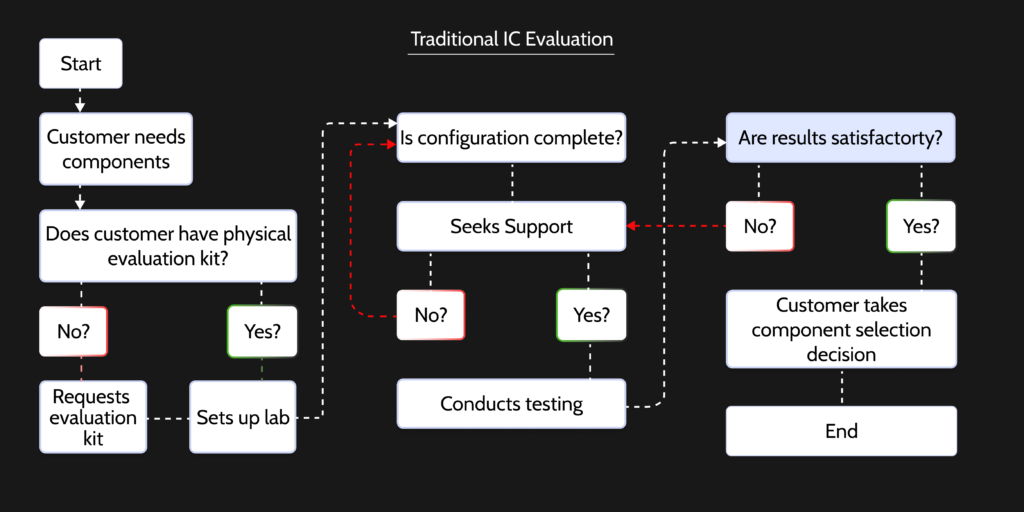 Traditional IC Evaluation

Start

Customer needs components

Does customer have physical evaluation kit?

No?

Yes?

Requests evaluation kit

Sets up lab

Is configuration complete?

Seeks Support

No?

Yes?

Conducts testing

Are results satisfactorty?

No?

Yes?

Customer takes component selection decision

End